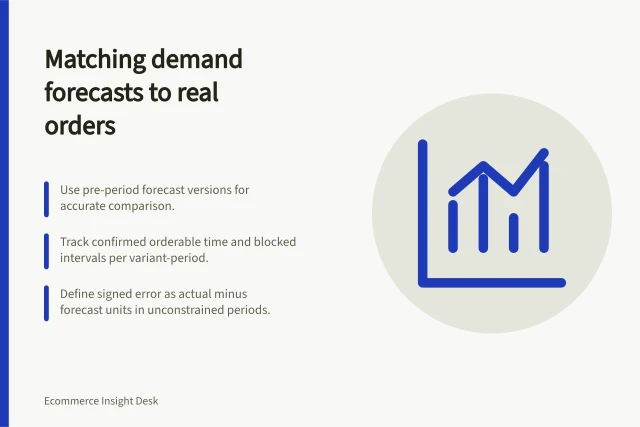 Matching demand forecasts to real orders

Use pre-period forecast versions for accurate comparison.

Track confirmed orderable time and blocked intervals per variant-period.

Define signed error as actual minus forecast units in unconstrained periods.

Ecommerce Insight Desk